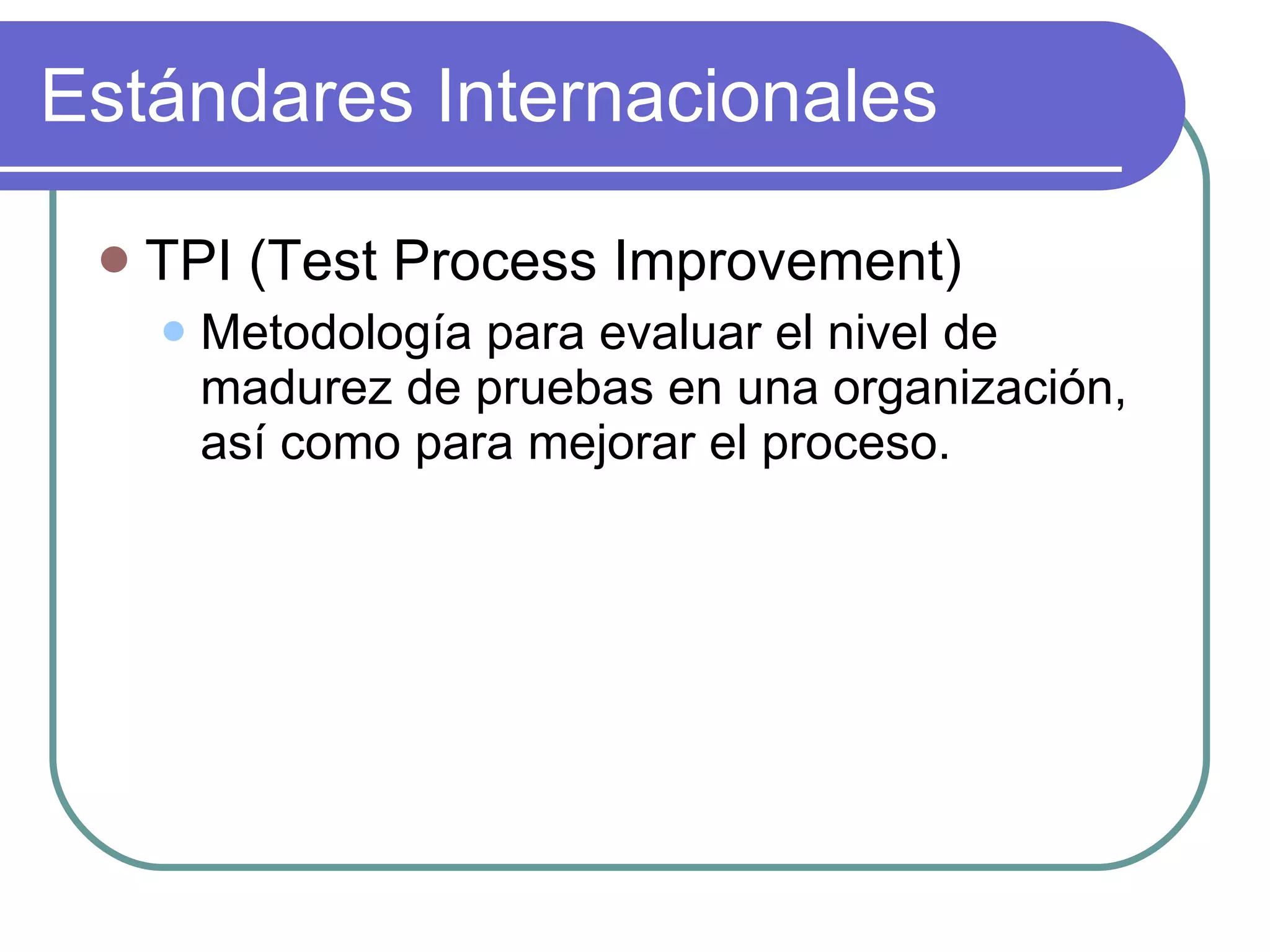 Estándares Internacionales

TPI (Test Process Improvement)

Metodología para evaluar el nivel de madurez de pruebas en una organización, así como para mejorar el proceso.